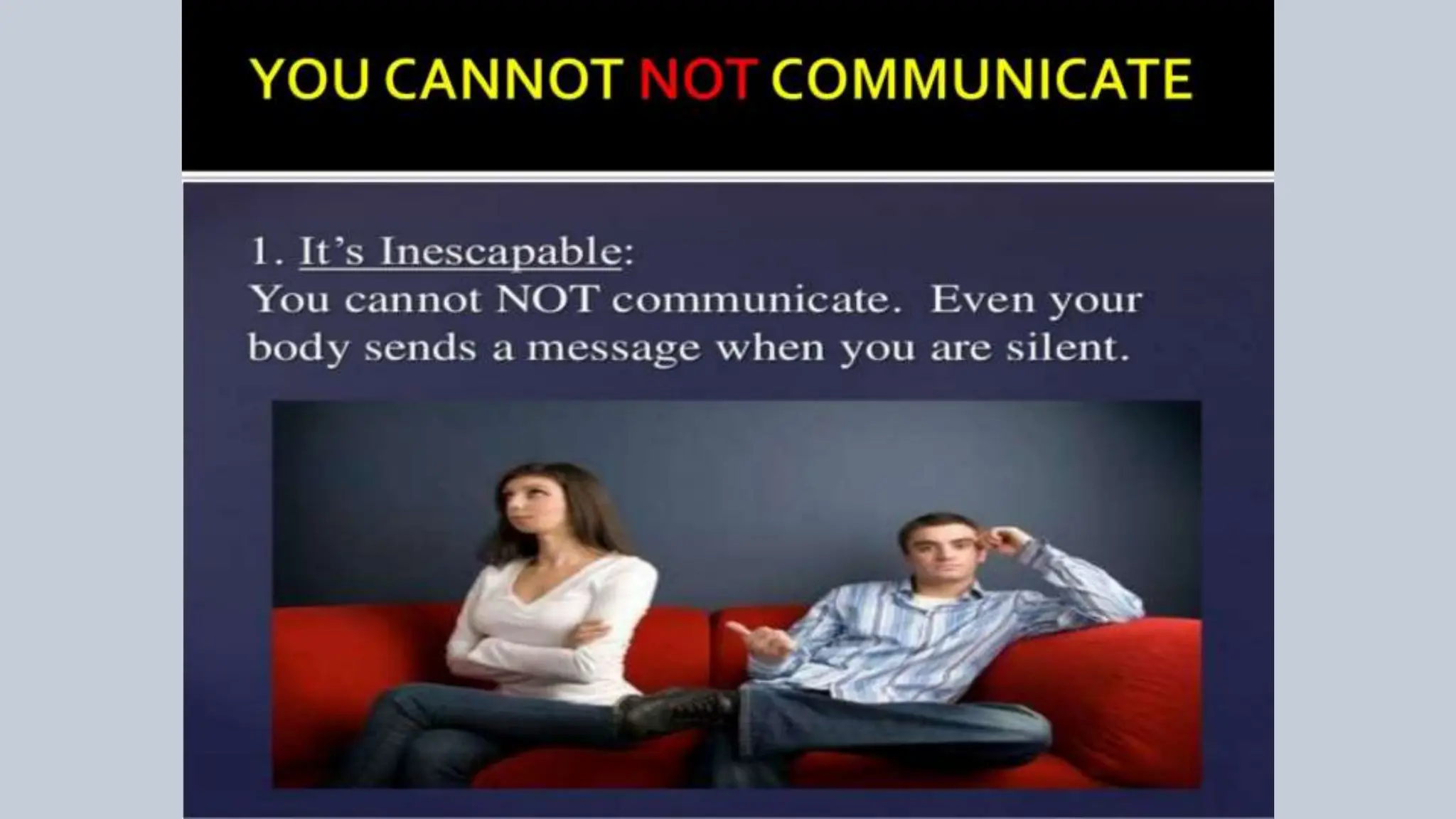 YOU CANNOT NOT COMMUNICATE

1. It's Inescapable:
You cannot NOT communicate. Even your body sends a message when you are silent.